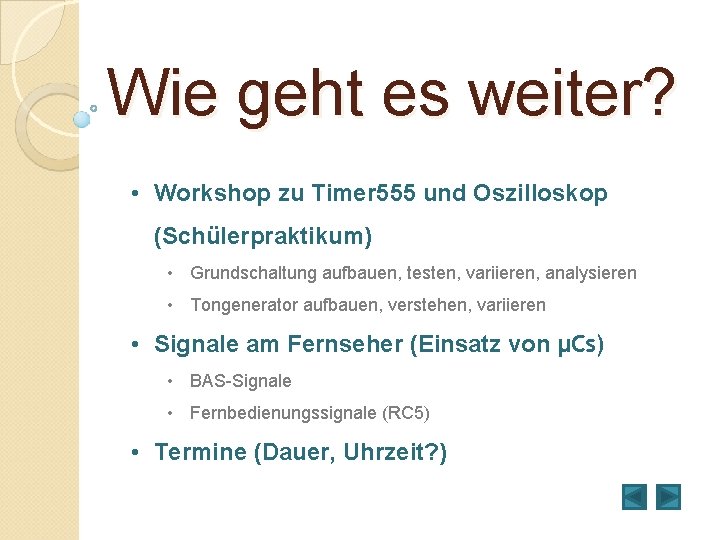 Wie geht es weiter?

• Workshop zu Timer555 und Oszilloskop (Schülerpraktikum)
  • Grundschaltung aufbauen, testen, variieren, analysieren
  • Tongenerator aufbauen, verstehen, variieren
• Signale am Fernseher (Einsatz von µCs)
  • BAS-Signale
  • Fernbedienungssignale (RC5)
• Termine (Dauer, Uhrzeit?)